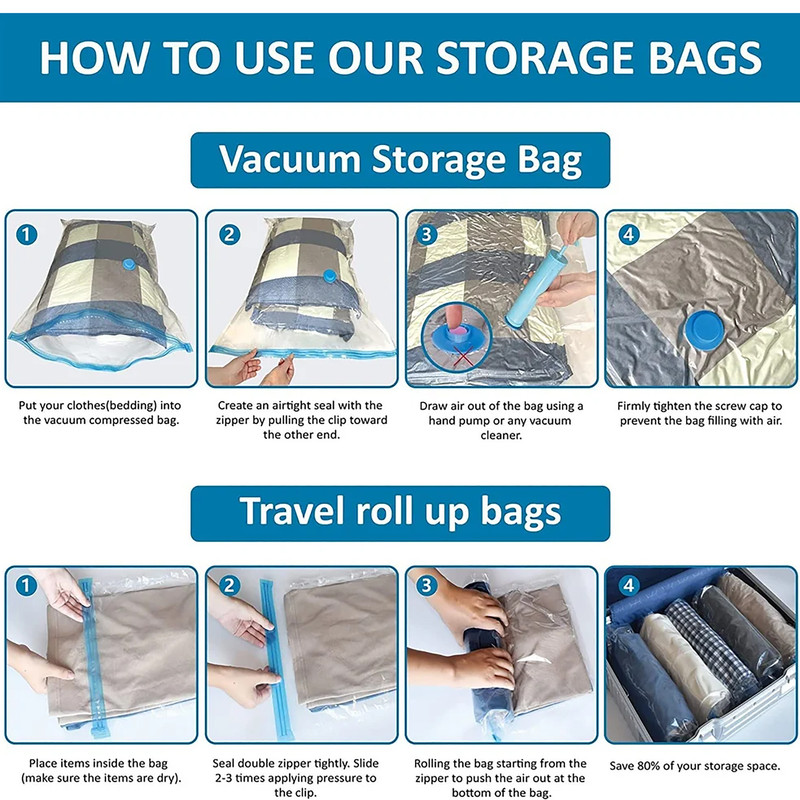 HOW TO USE OUR STORAGE BAGS

Vacuum Storage Bag

1

Put your clothes(bedding) into the vacuum compressed bag.

2

Create an airtight seal with the zipper by pulling the clip toward the other end.

3

Draw air out of the bag using a hand pump or any vacuum cleaner.

4

Firmly tighten the screw cap to prevent the bag filling with air.

Travel roll up bags

1

Place items inside the bag (make sure the items are dry).

2

Seal double zipper tightly. Slide 2-3 times applying pressure to the clip.

3

Rolling the bag starting from the zipper to push the air out at the bottom of the bag.

4

Save 80% of your storage space.